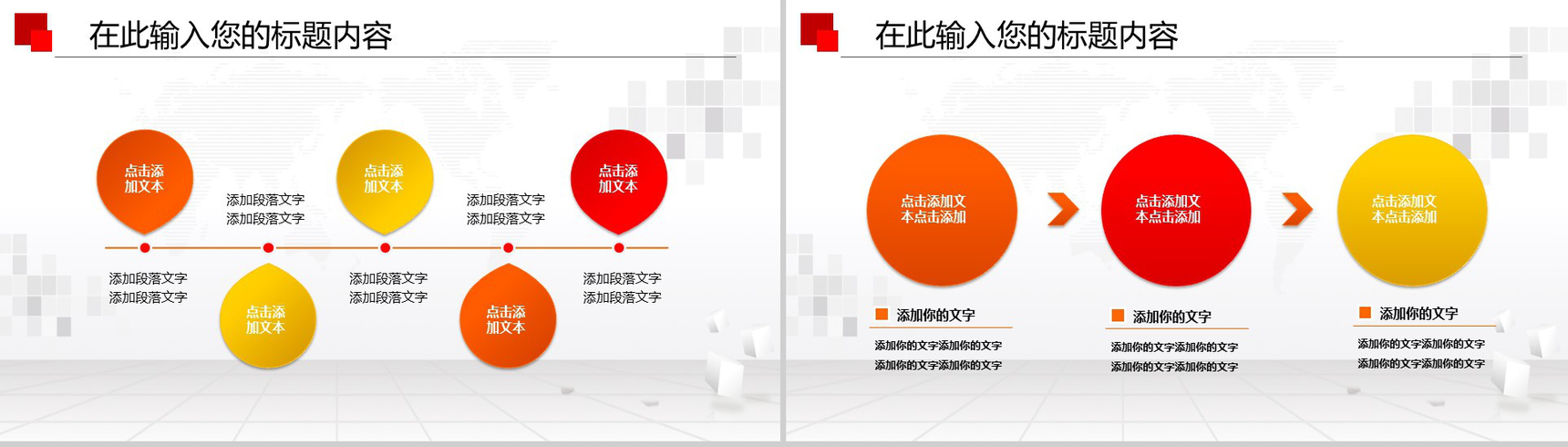 在此输入您的标题内容

点击添加文本

添加段落文字
添加段落文字

点击添加文本

添加段落文字
添加段落文字

点击添加文本

添加段落文字
添加段落文字

点击添加文本

添加段落文字
添加段落文字

点击添加文本

添加段落文字
添加段落文字

在此输入您的标题内容

点击添加文本点击添加

点击添加文本点击添加

点击添加文本点击添加

添加你的文字

添加你的文字添加你的文字
添加你的文字添加你的文字

添加你的文字

添加你的文字添加你的文字
添加你的文字添加你的文字

添加你的文字

添加你的文字添加你的文字
添加你的文字添加你的文字